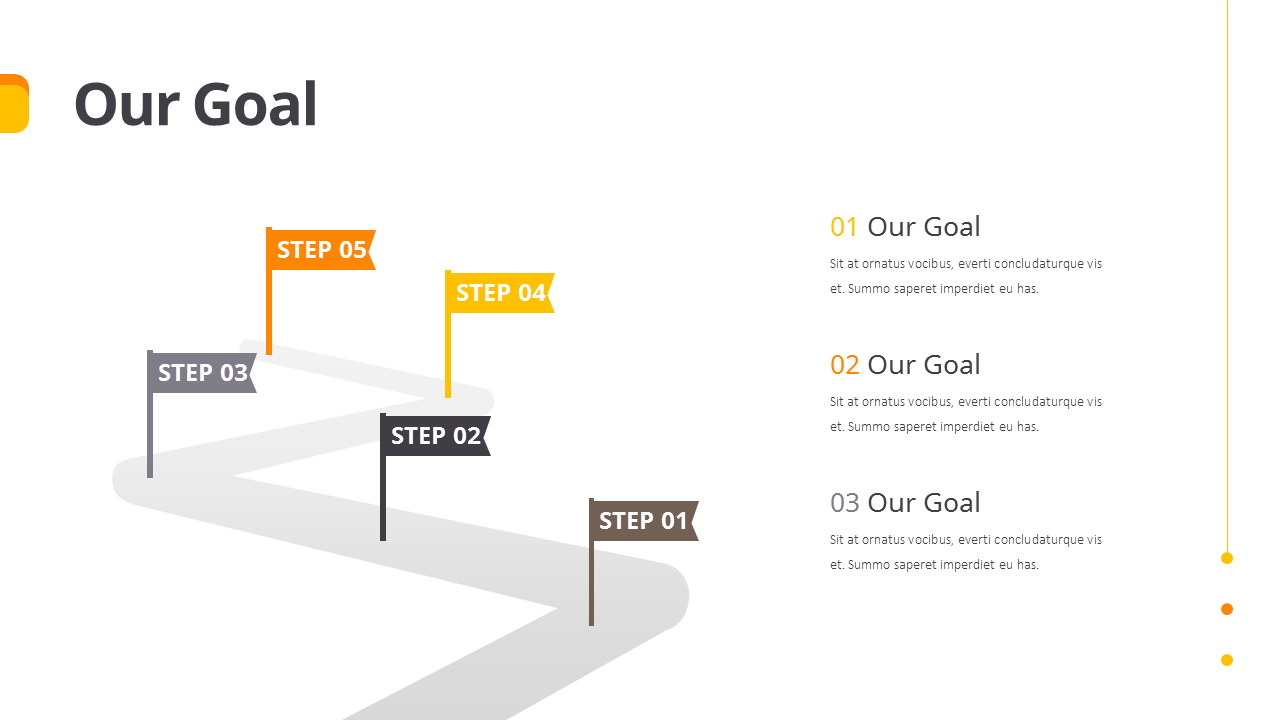 Our Goal

STEP 05

STEP 04

STEP 03

STEP 02

STEP 01

01 Our Goal

Sit at ornatus vocibus, everti concludaturque vis et. Summo saperet imperdiet eu has.

02 Our Goal

Sit at ornatus vocibus, everti concludaturque vis et. Summo saperet imperdiet eu has.

03 Our Goal

Sit at ornatus vocibus, everti concludaturque vis et. Summo saperet imperdiet eu has.